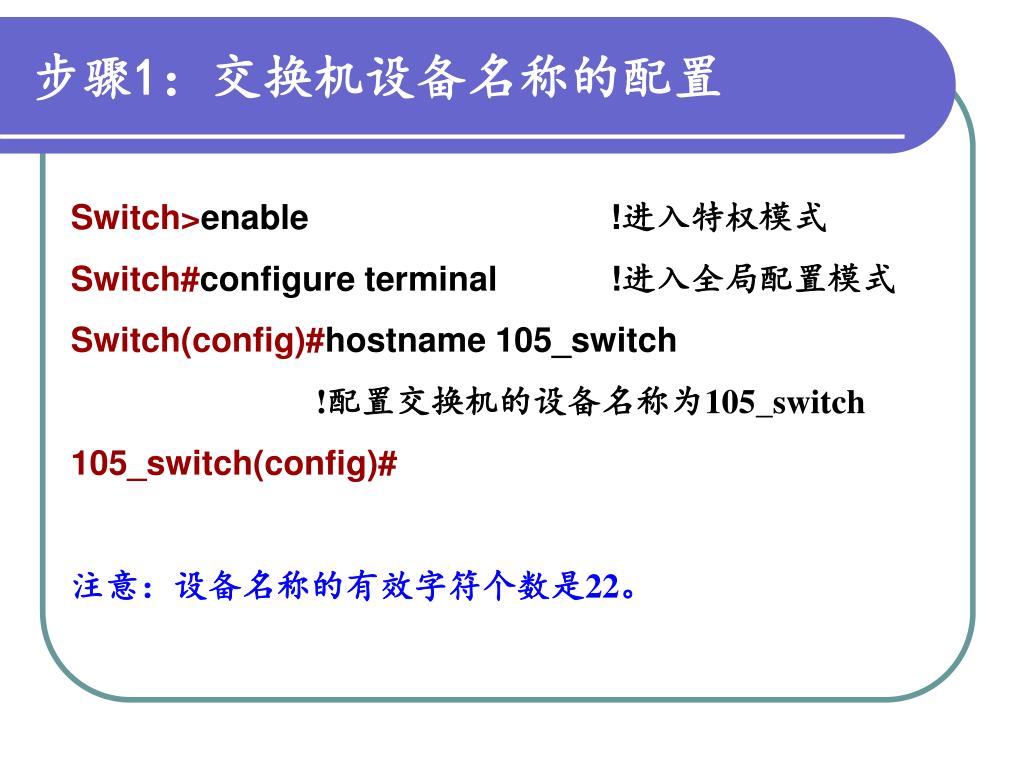 步骤1：交换机设备名称的配置

Switch>enable !进入特权模式

Switch#configure terminal !进入全局配置模式

Switch(config)#hostname 105_switch

!配置交换机的设备名称为105_switch

105_switch(config)#

注意：设备名称的有效字符个数是22。